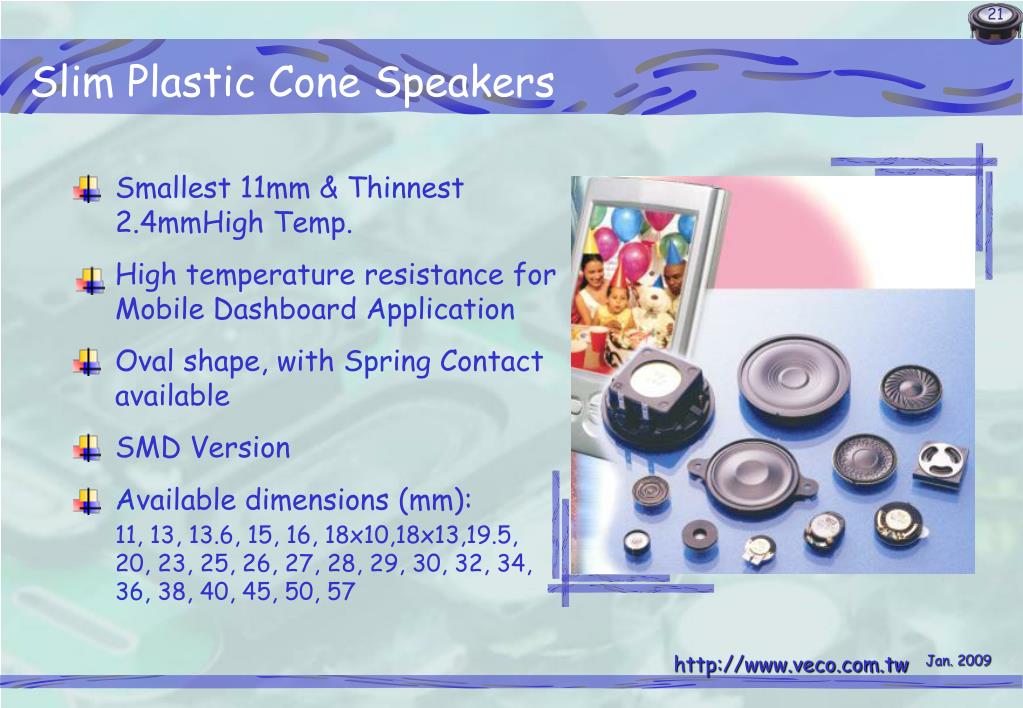 21

Slim Plastic Cone Speakers

Smallest 11mm & Thinnest 2.4mmHigh Temp.

High temperature resistance for Mobile Dashboard Application

Oval shape, with Spring Contact available

SMD Version

Available dimensions (mm):
11, 13, 13.6, 15, 16, 18x10,18x13,19.5, 20, 23, 25, 26, 27, 28, 29, 30, 32, 34, 36, 38, 40, 45, 50, 57

http://www.veco.com.tw Jan. 2009